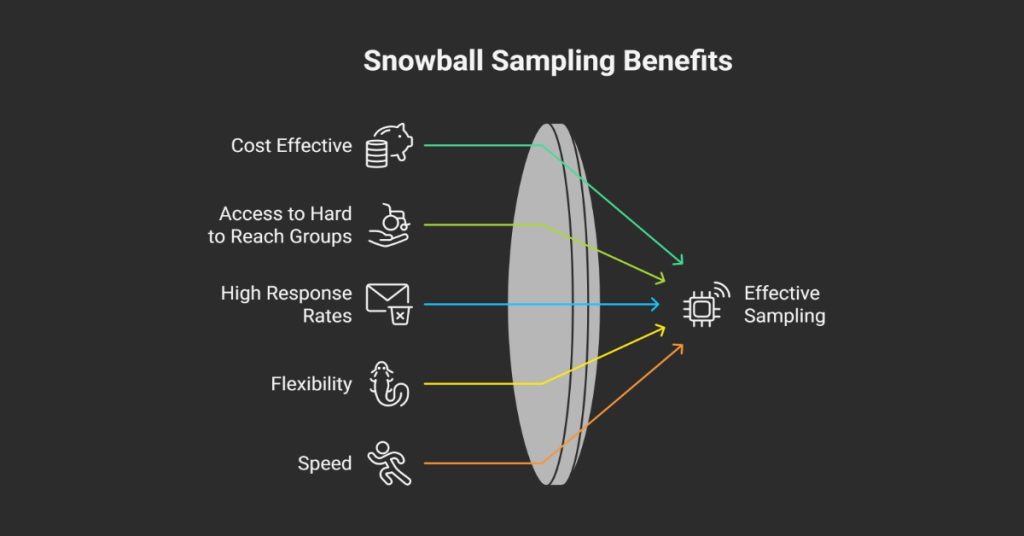 Snowball Sampling Benefits

Cost Effective

Access to Hard to Reach Groups

High Response Rates

Flexibility

Speed

Effective Sampling